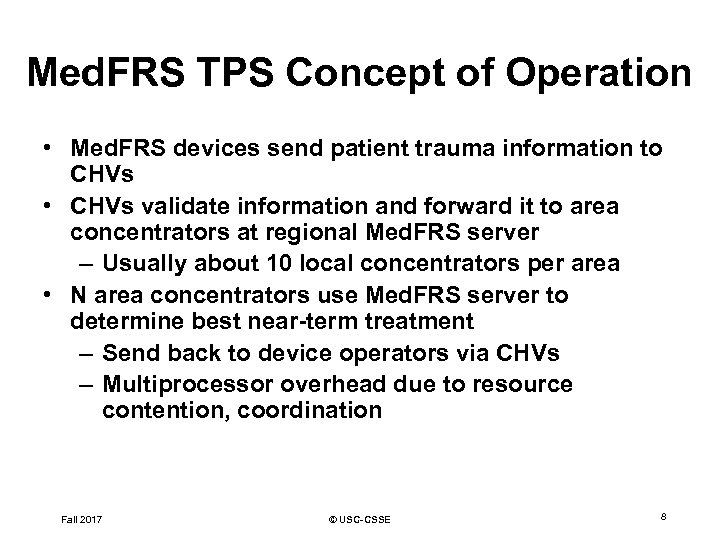 MedFRS TPS Concept of Operation

• MedFRS devices send patient trauma information to CHVs
• CHVs validate information and forward it to area concentrators at regional MedFRS server
– Usually about 10 local concentrators per area
• N area concentrators use MedFRS server to determine best near-term treatment
– Send back to device operators via CHVs
– Multiprocessor overhead due to resource contention, coordination

Fall 2017

© USC-CSSE

8